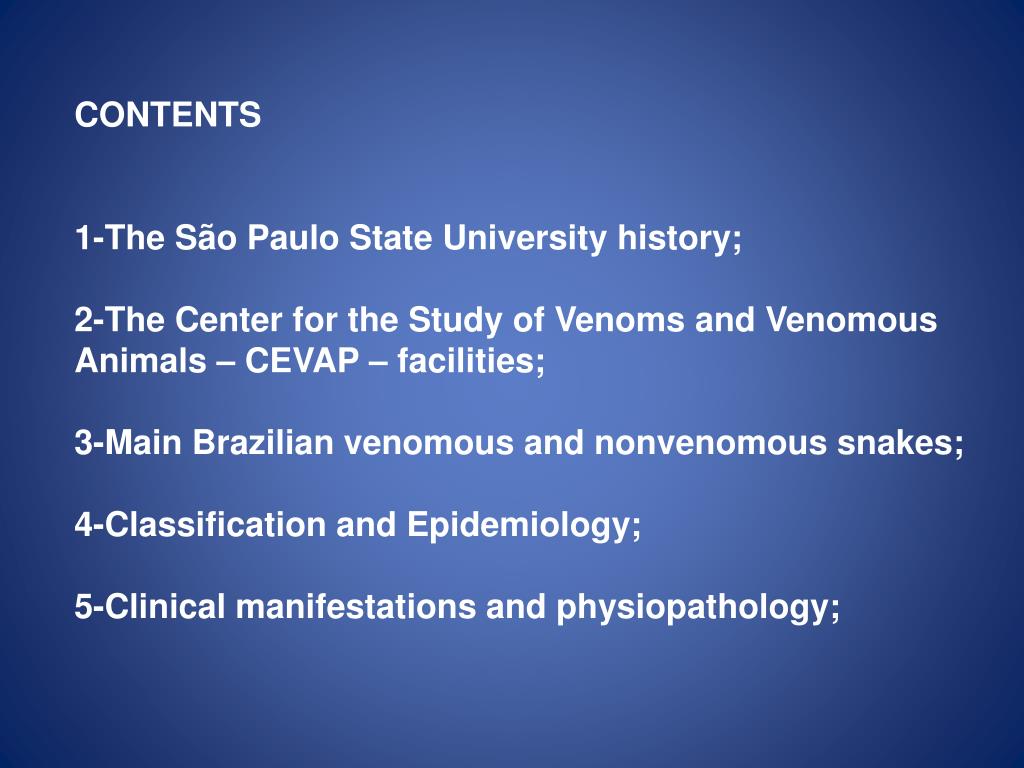 CONTENTS

1-The São Paulo State University history;

2-The Center for the Study of Venoms and Venomous Animals – CEVAP – facilities;

3-Main Brazilian venomous and nonvenomous snakes;

4-Classification and Epidemiology;

5-Clinical manifestations and physiopathology;